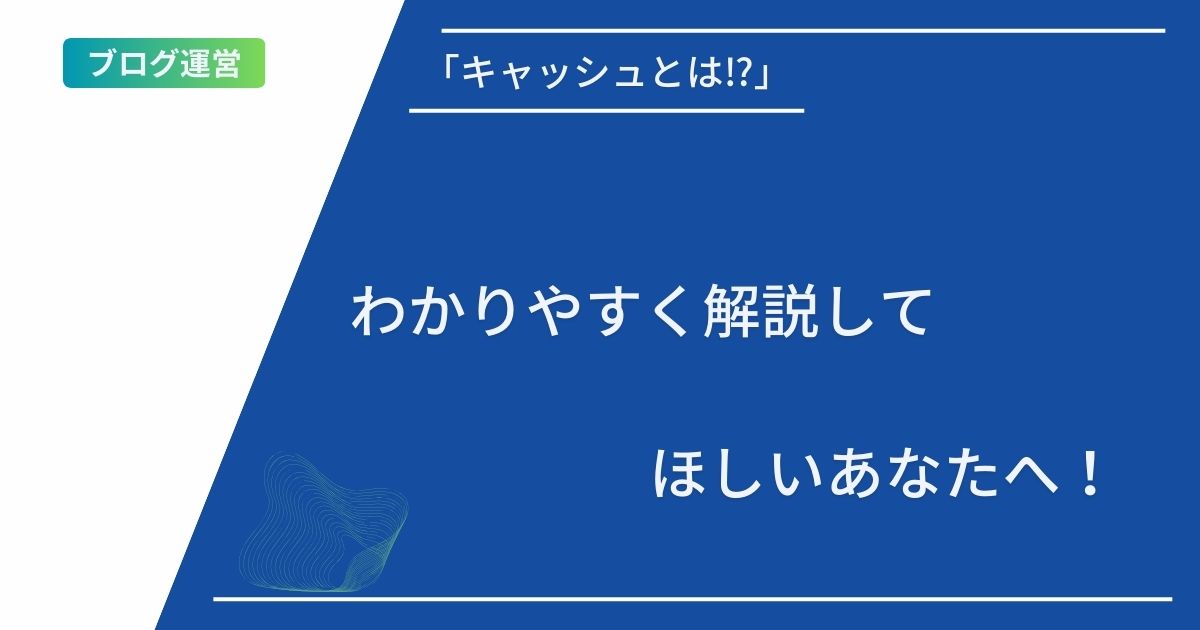 ブログ運営

「キャッシュとは!?」

わかりやすく解説して

ほしいあなたへ！